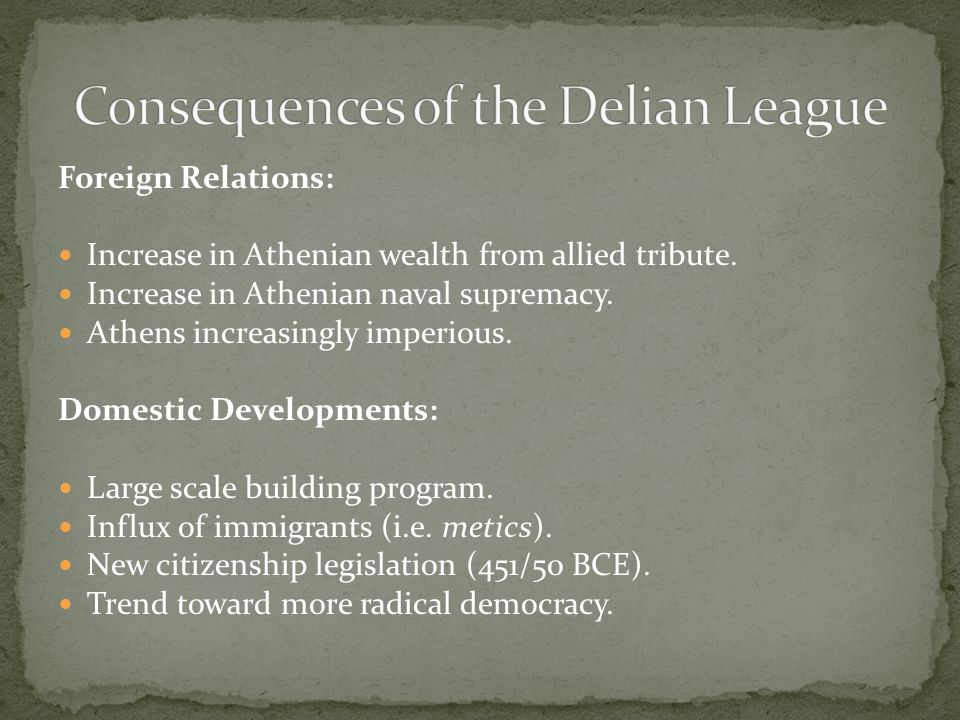 Consequences of the Delian League

Foreign Relations:

- Increase in Athenian wealth from allied tribute.
- Increase in Athenian naval supremacy.
- Athens increasingly imperious.

Domestic Developments:

- Large scale building program.
- Influx of immigrants (i.e. metics).
- New citizenship legislation (451/50 BCE).
- Trend toward more radical democracy.